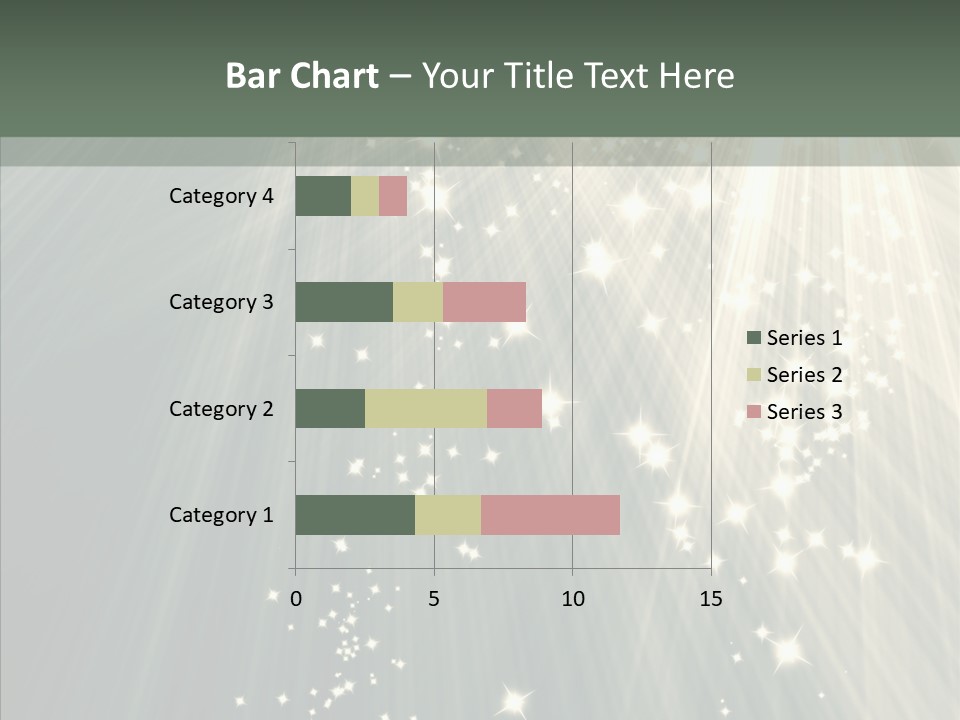 Bar Chart – Your Title Text Here

Category 4
Category 3
Category 2
Category 1

0
5
10
15

Series 1
Series 2
Series 3